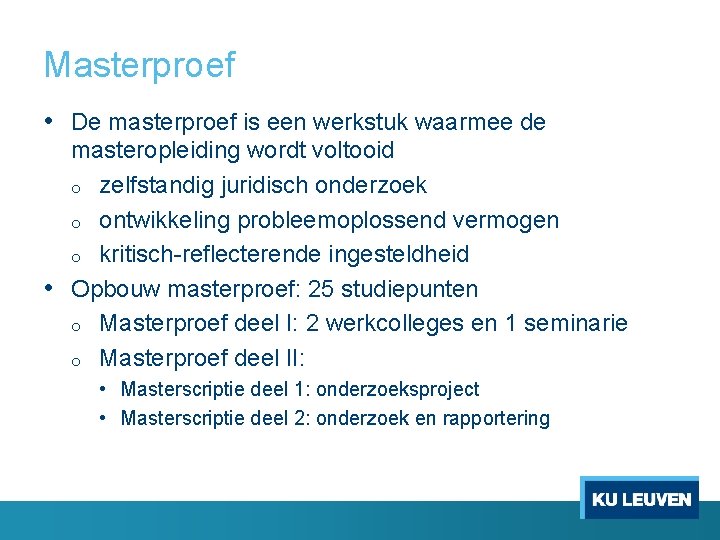 Masterproef

• De masterproef is een werkstuk waarmee de masteropleiding wordt voltooid
 o zelfstandig juridisch onderzoek
 o ontwikkeling probleemoplossend vermogen
 o kritisch-reflecterende ingesteldheid
• Opbouw masterproef: 25 studiepunten
 o Masterproef deel I: 2 werkcolleges en 1 seminarie
 o Masterproef deel II:
  • Masterscriptie deel 1: onderzoeksproject
  • Masterscriptie deel 2: onderzoek en rapportering

KU LEUVEN